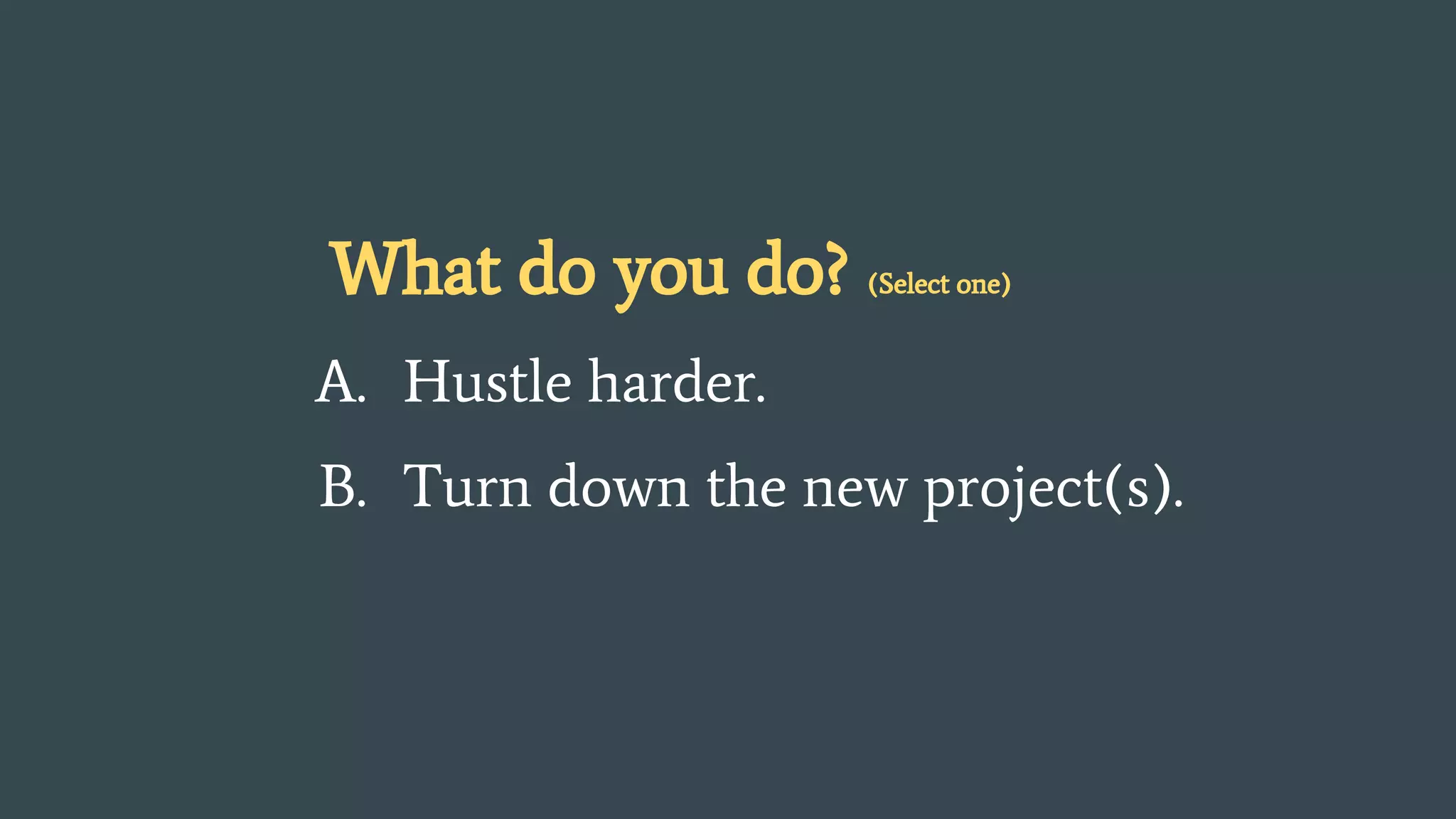 What do you do? (Select one)

A. Hustle harder.

B. Turn down the new project(s).